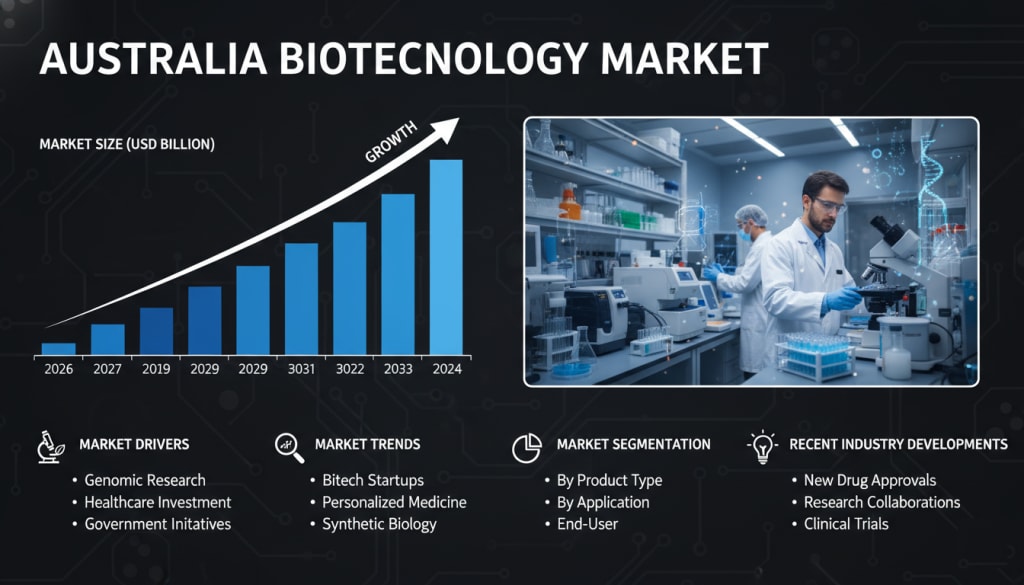 AUSTRALIA BIOTECNOLOGY MARKET

MARKET SIZE (USD BILLION)

GROWTH

2026 2027 2019 2029 2029 3031 3022 2033 2024

MARKET DRIVERS
• Genomic Research
• Healthcare Investment
• Government Initatives

MARKET TRENDS
• Bitech Startups
• Personalized Medicine
• Synthetic Biology

MARKET SEGMENTATION
• By Product Type
• By Application
• End-User

RECENT INDUSTRY DEVELOPMENTS
• New Drug Approvals
• Research Collaborations
• Clinical Trials